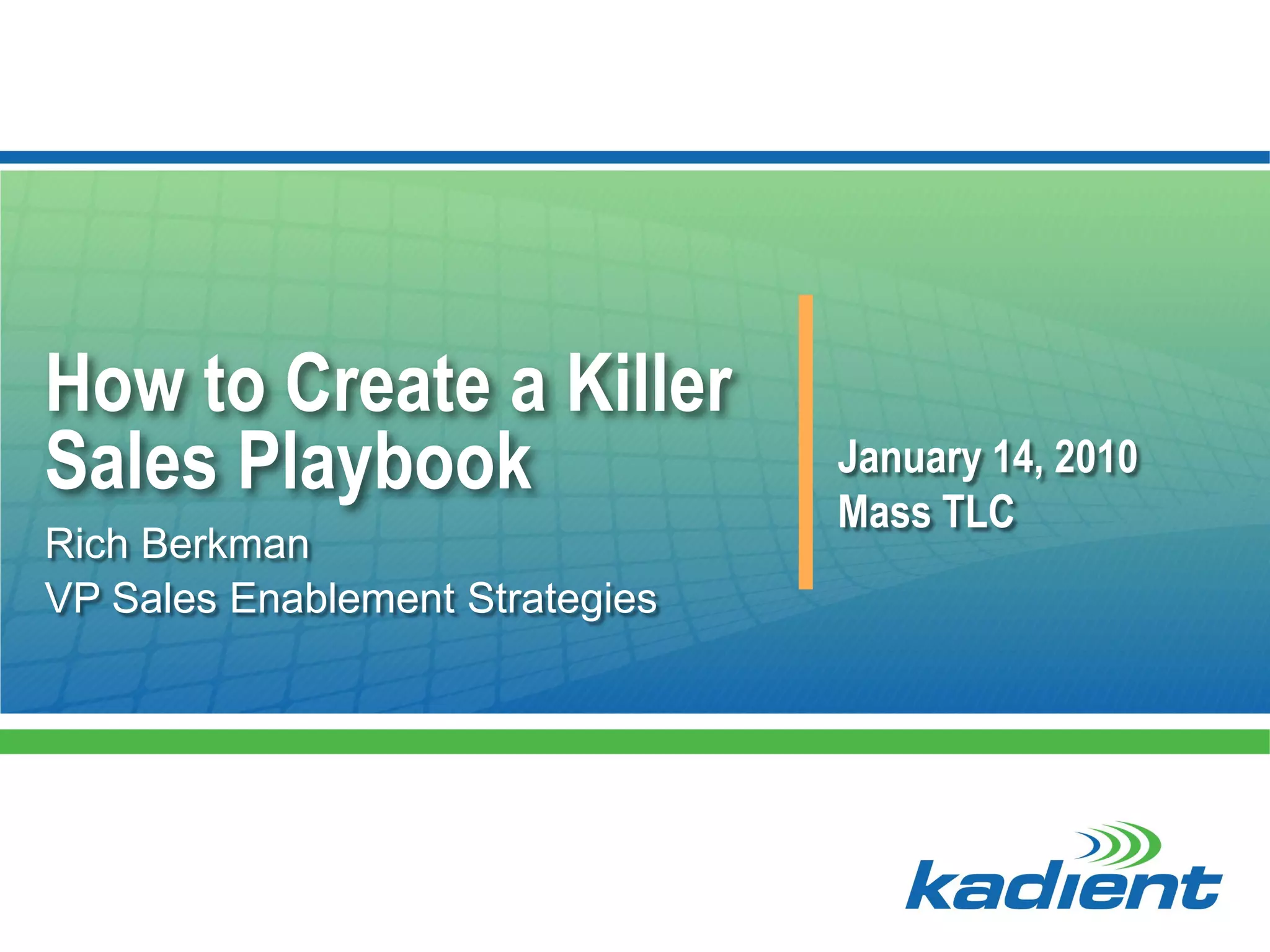 How to Create a Killer Sales Playbook

Rich Berkman
VP Sales Enablement Strategies

January 14, 2010
Mass TLC

kadient